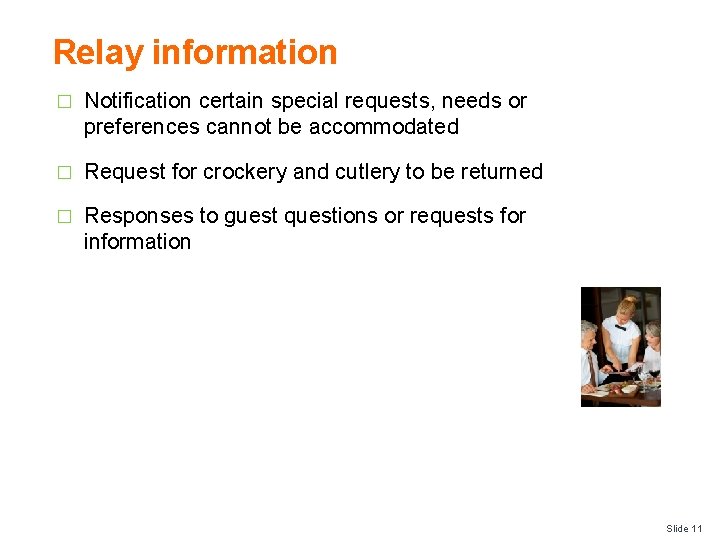 Relay information

□ Notification certain special requests, needs or preferences cannot be accommodated

□ Request for crockery and cutlery to be returned

□ Responses to guest questions or requests for information

Slide 11